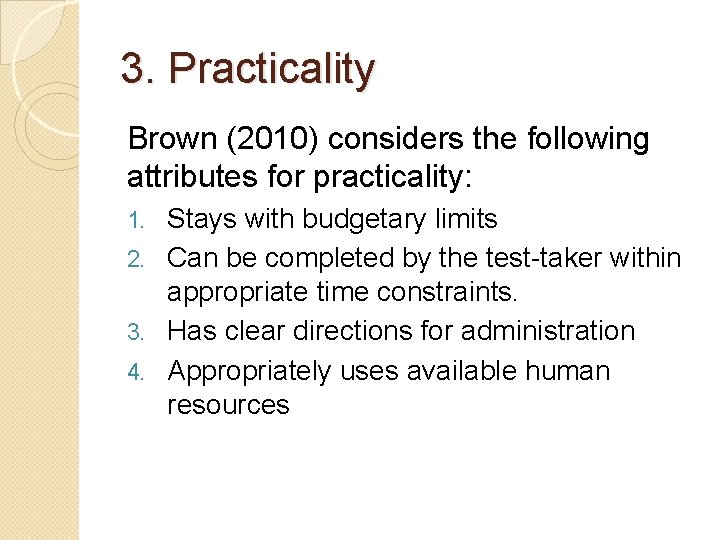 3. Practicality

Brown (2010) considers the following attributes for practicality:

1. Stays with budgetary limits
2. Can be completed by the test-taker within appropriate time constraints.
3. Has clear directions for administration
4. Appropriately uses available human resources